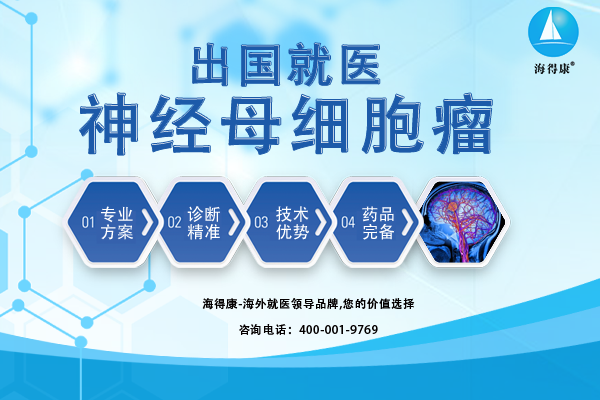 海得康®

出国就医
神经母细胞瘤

01 专业方案
02 诊断精准
03 技术优势
04 药品完备

海得康-海外就医领导品牌,您的价值选择
咨询电话：400-001-9769